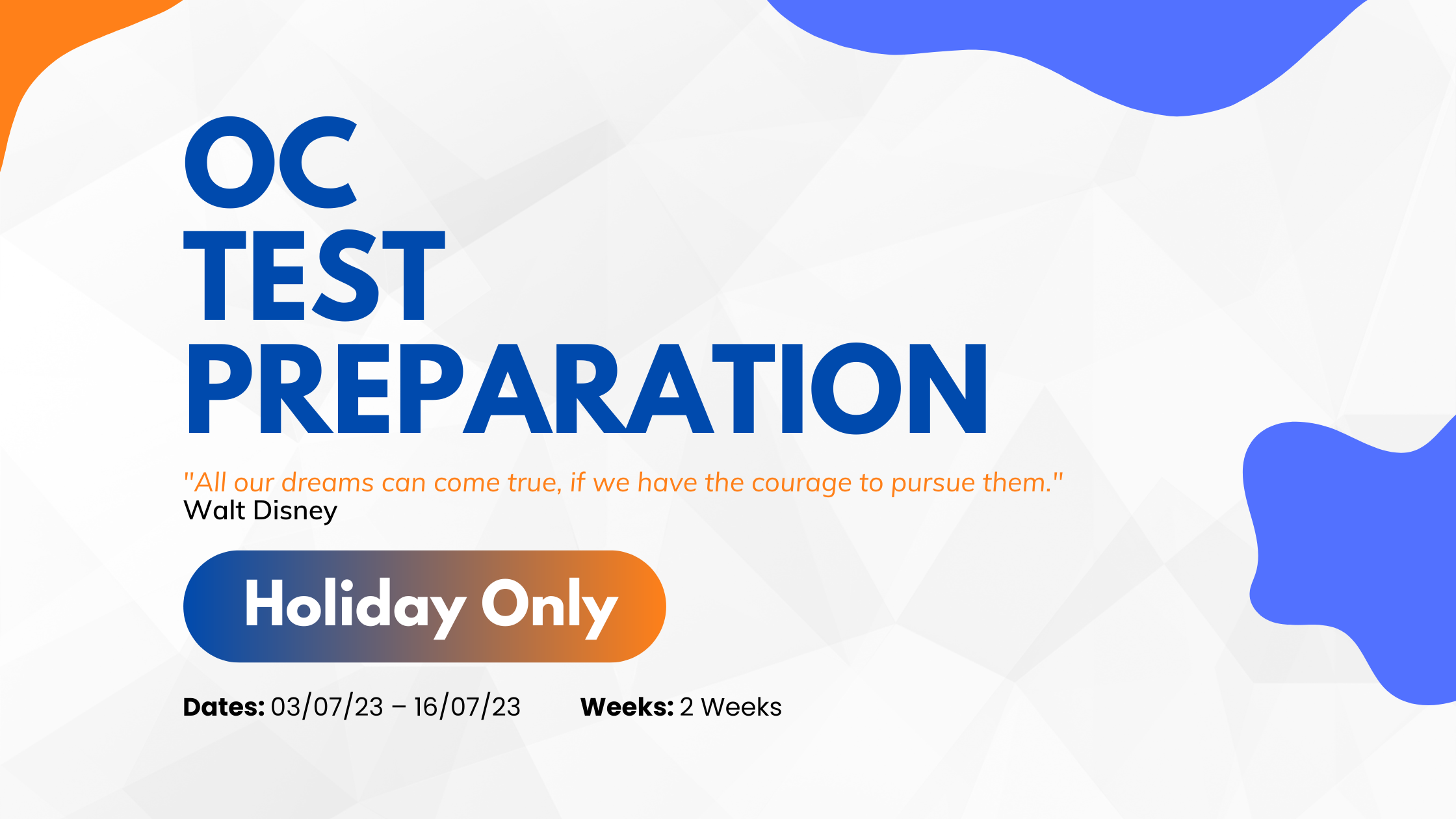 OC
TEST
PREPARATION

"All our dreams can come true, if we have the courage to pursue them."
Walt Disney

Holiday Only

Dates: 03/07/23 – 16/07/23 Weeks: 2 Weeks